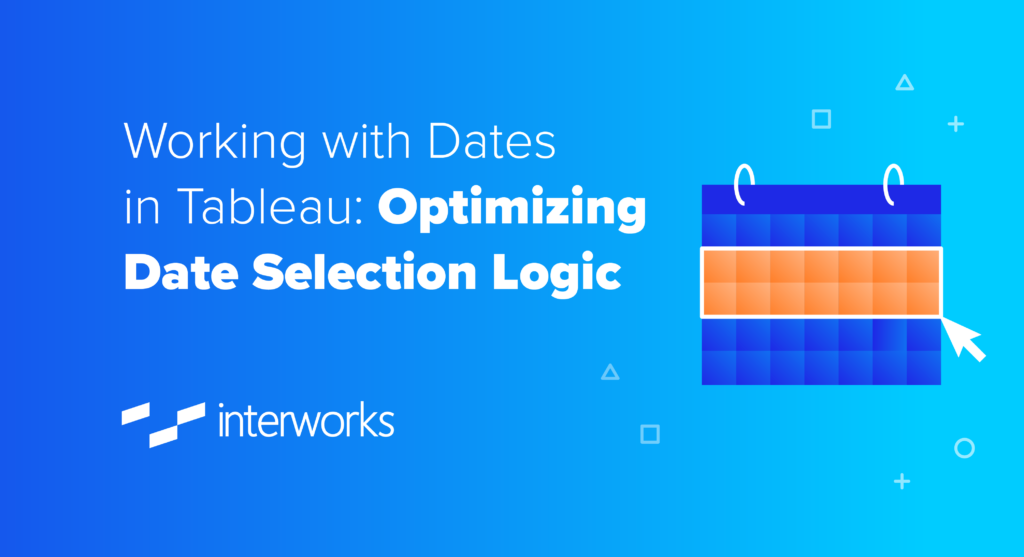 Working with Dates in Tableau: Optimizing Date Selection Logic

interworks